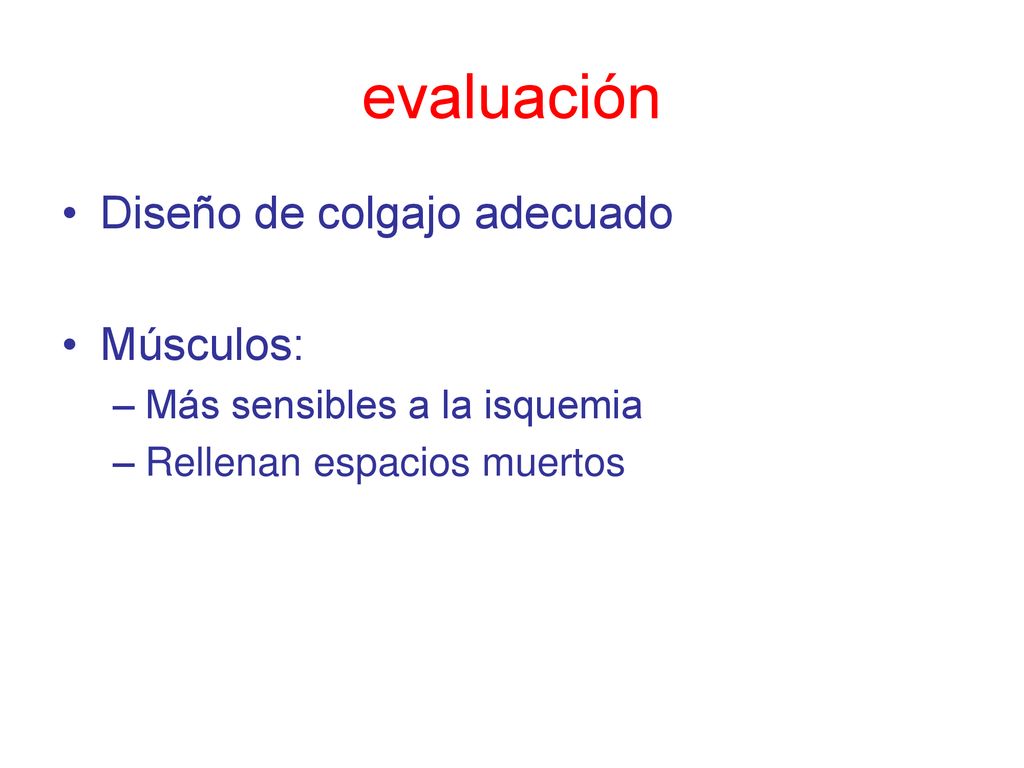 evaluación

• Diseño de colgajo adecuado

• Músculos:
– Más sensibles a la isquemia
– Rellenan espacios muertos